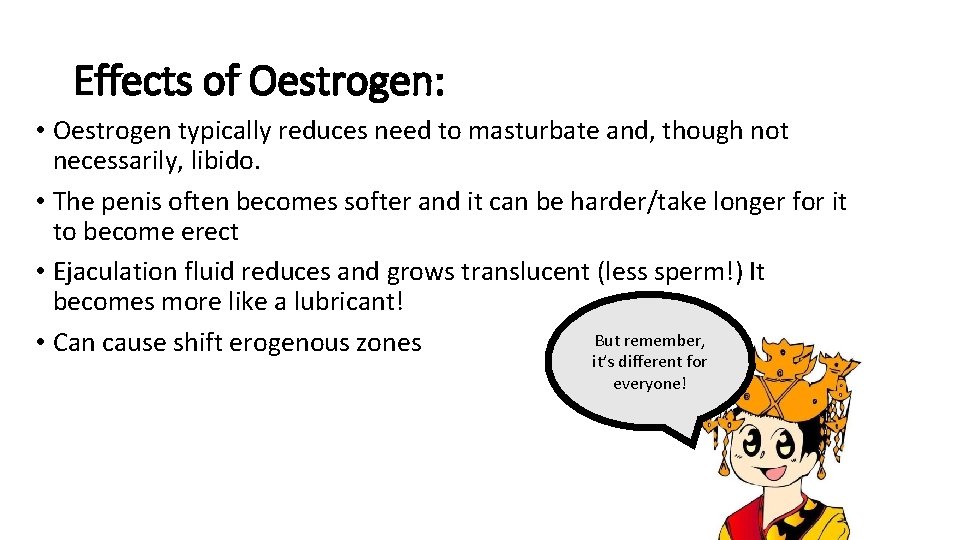 Effects of Oestrogen:

• Oestrogen typically reduces need to masturbate and, though not necessarily, libido.

• The penis often becomes softer and it can be harder/take longer for it to become erect

• Ejaculation fluid reduces and grows translucent (less sperm!) It becomes more like a lubricant!

• Can cause shift erogenous zones

But remember, it's different for everyone!